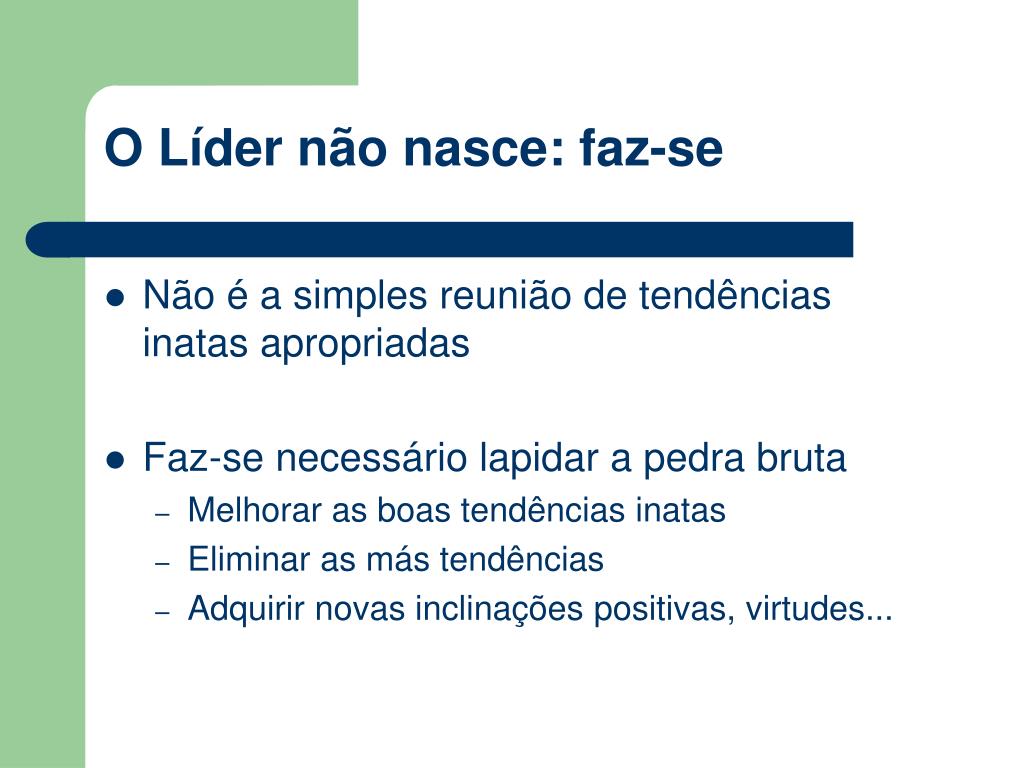 O Líder não nasce: faz-se

- Não é a simples reunião de tendências inatas apropriadas

- Faz-se necessário lapidar a pedra bruta
  – Melhorar as boas tendências inatas
  – Eliminar as más tendências
  – Adquirir novas inclinações positivas, virtudes...